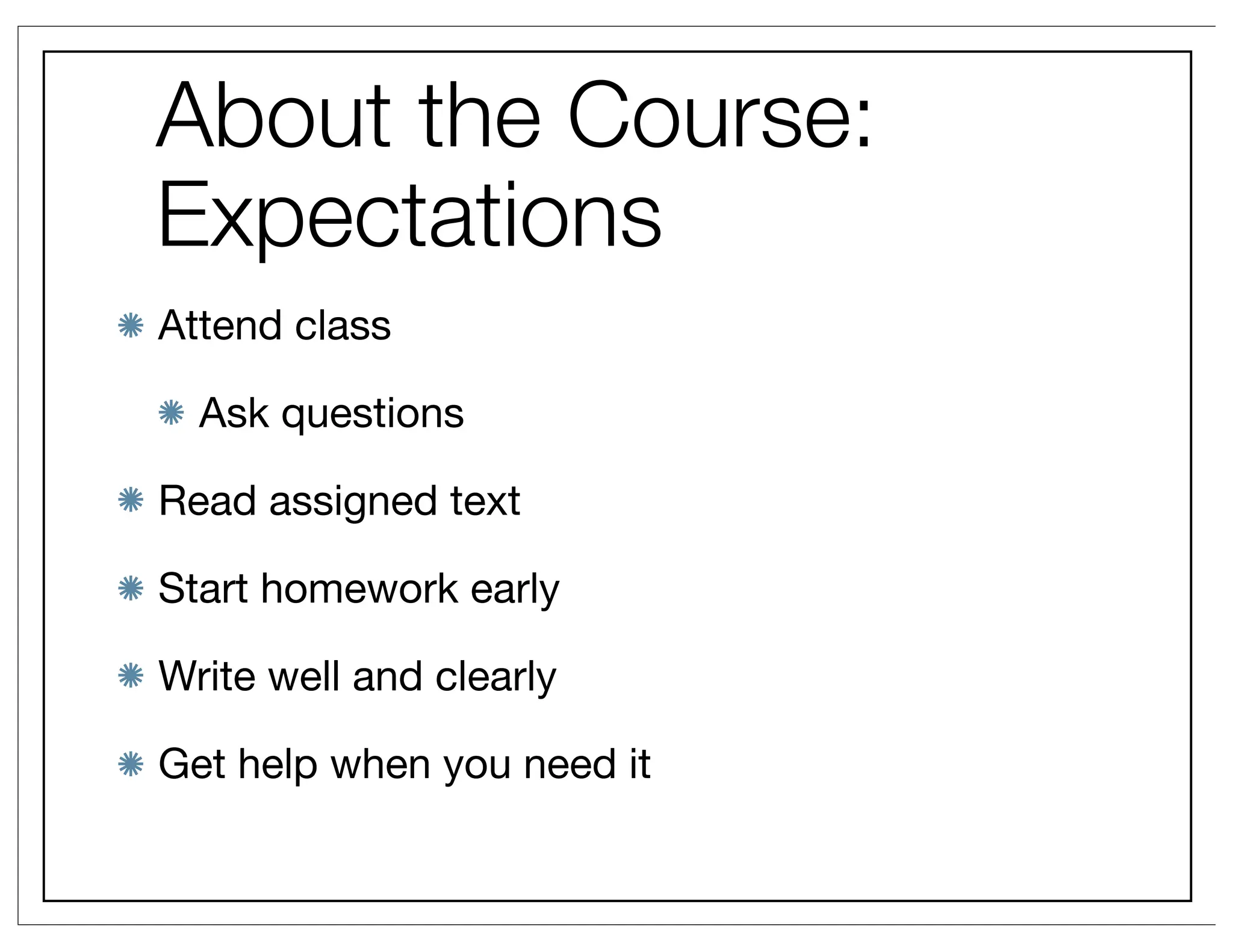 About the Course: Expectations

Attend class

Ask questions

Read assigned text

Start homework early

Write well and clearly

Get help when you need it